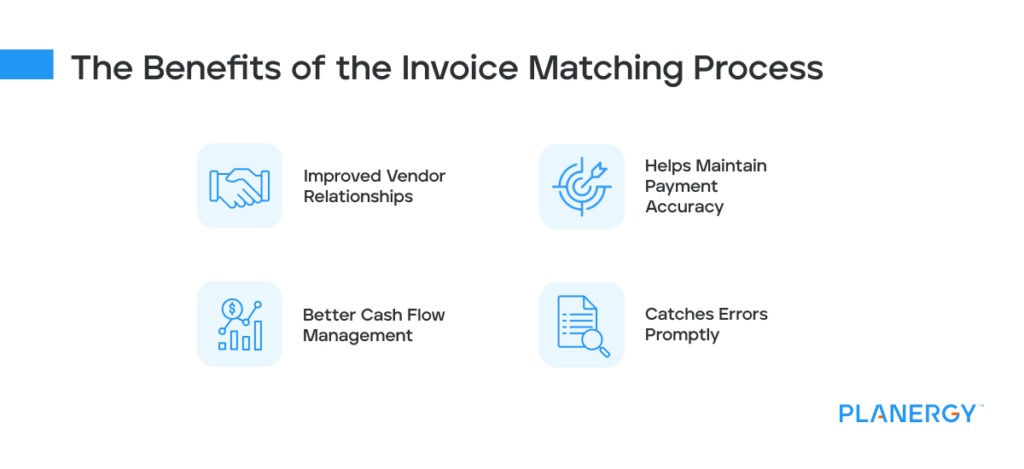 The Benefits of the Invoice Matching Process

Improved Vendor Relationships

Helps Maintain Payment Accuracy

Better Cash Flow Management

Catches Errors Promptly

PLANERGY